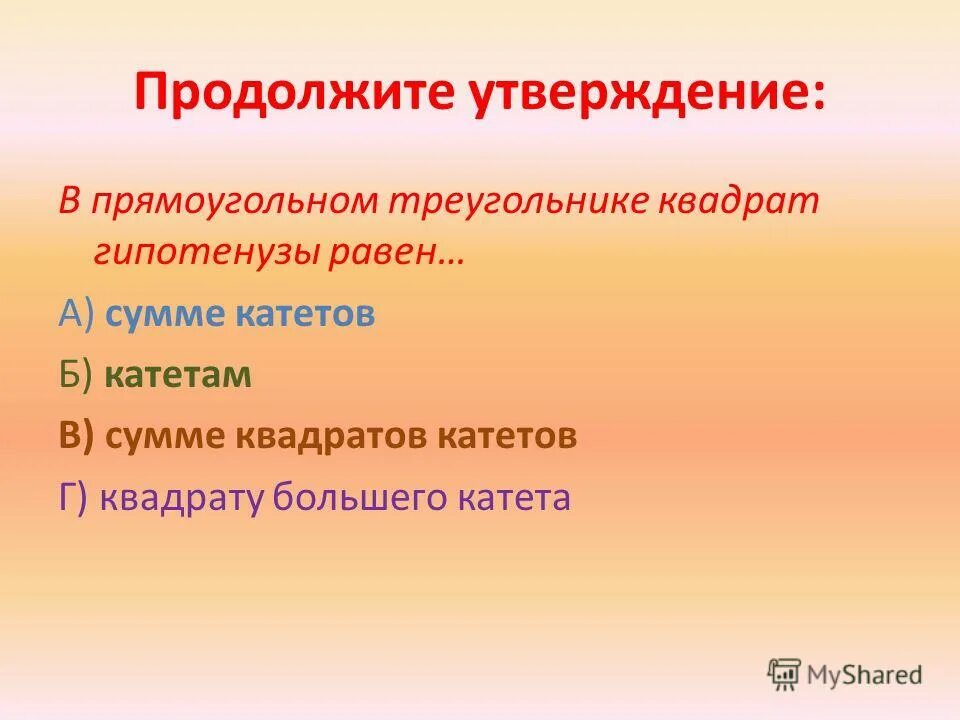 Продолжите утверждение:

В прямоугольном треугольнике квадрат гипотенузы равен…

А) сумме катетов

Б) катетам

В) сумме квадратов катетов

Г) квадрату большего катета

MyShared